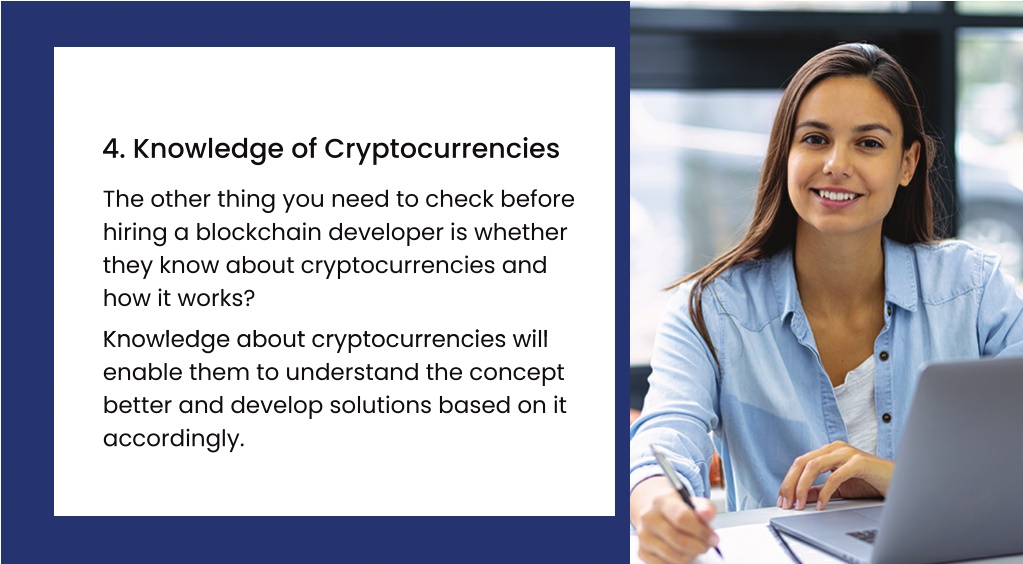 4. Knowledge of Cryptocurrencies

The other thing you need to check before hiring a blockchain developer is whether they know about cryptocurrencies and how it works?

Knowledge about cryptocurrencies will enable them to understand the concept better and develop solutions based on it accordingly.